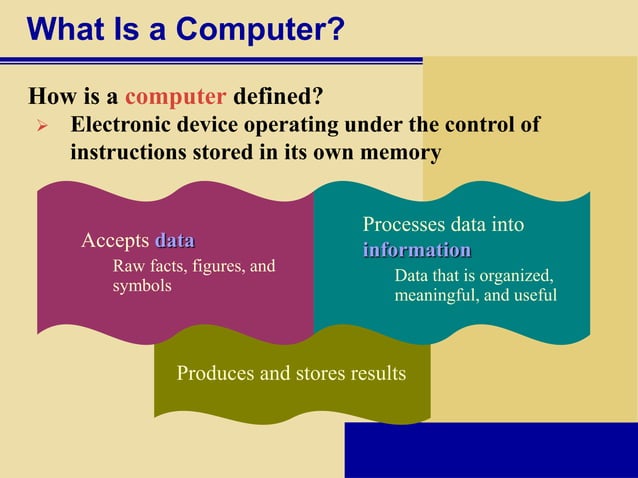 What Is a Computer?

How is a computer defined?

➢ Electronic device operating under the control of instructions stored in its own memory

Accepts data
Raw facts, figures, and symbols

Processes data into information
Data that is organized, meaningful, and useful

Produces and stores results